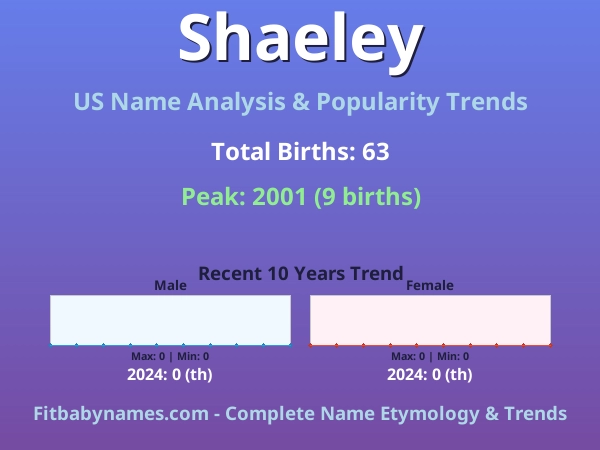 Shaeley

US Name Analysis & Popularity Trends

Total Births: 63

Peak: 2001 (9 births)

Recent 10 Years Trend

Male

Max: 0 | Min: 0

2024: 0 (th)

Female

Max: 0 | Min: 0

2024: 0 (th)

Fitbabynames.com - Complete Name Etymology & Trends